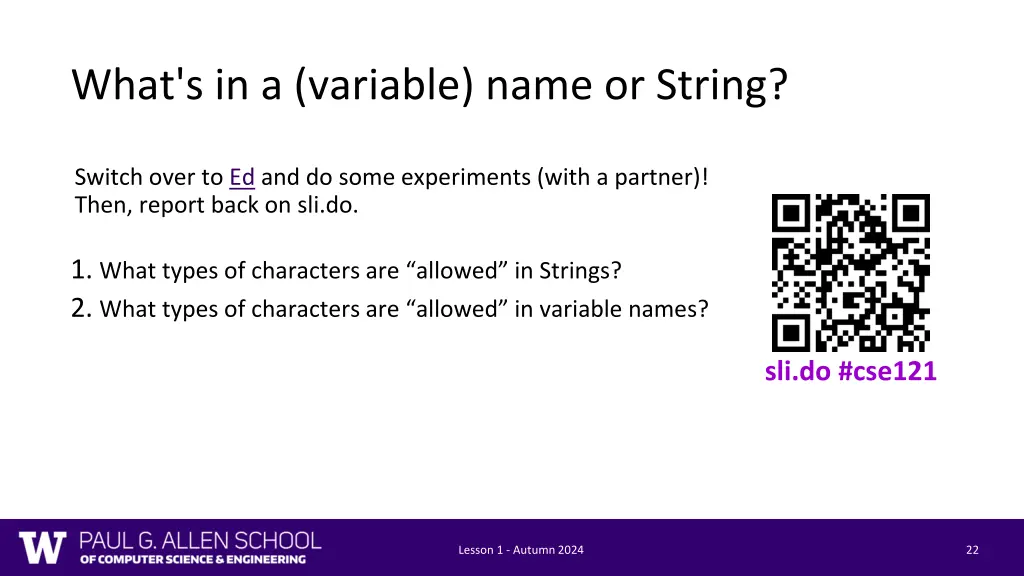 What's in a (variable) name or String?

Switch over to Ed and do some experiments (with a partner)! Then, report back on sli.do.

1. What types of characters are “allowed” in Strings?
2. What types of characters are “allowed” in variable names?

sli.do #cse121

W PAUL G. ALLEN SCHOOL OF COMPUTER SCIENCE & ENGINEERING

Lesson 1 - Autumn 2024

22